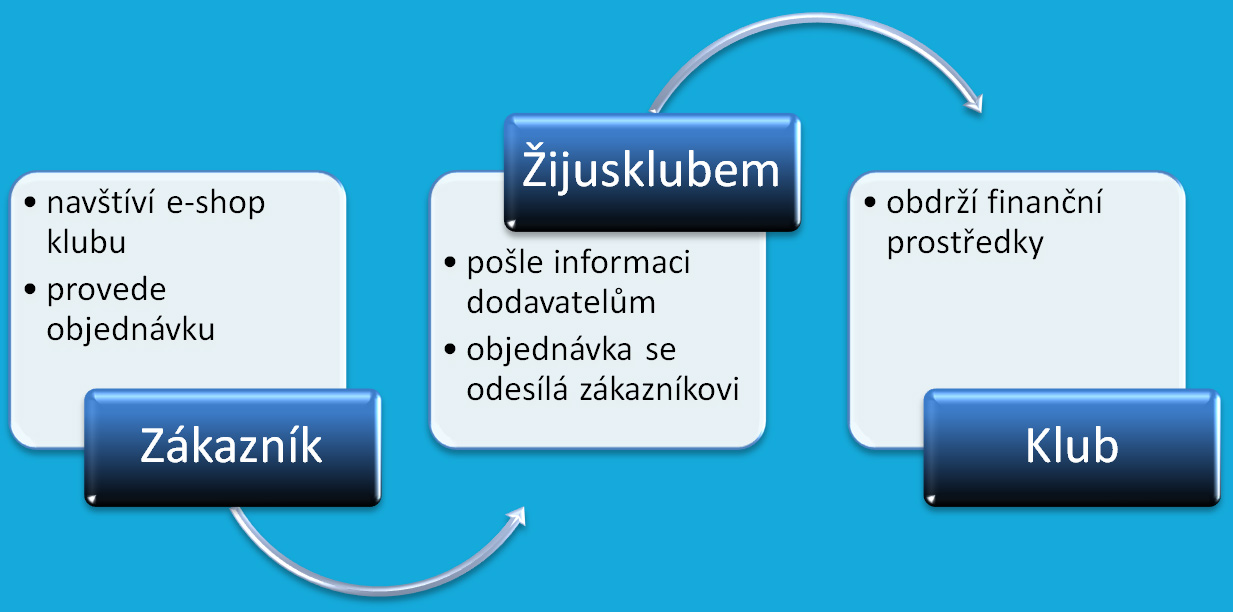 • navštíví e-shop klubu
• provede objednávku

Zákazník

Žijusklubem

• pošle informaci dodavatelům
• objednávka se odesílá zákazníkovi

• obdrží finanční prostředky

Klub